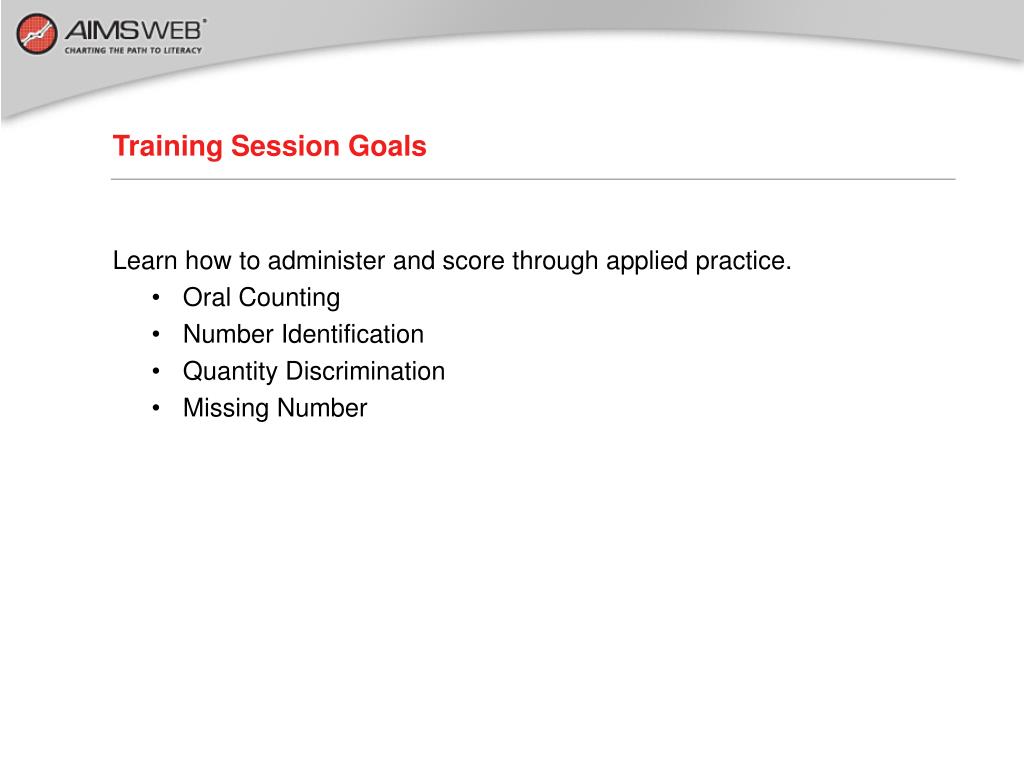 AIMSWEB®
CHARTING THE PATH TO LITERACY

Training Session Goals

Learn how to administer and score through applied practice.
• Oral Counting
• Number Identification
• Quantity Discrimination
• Missing Number